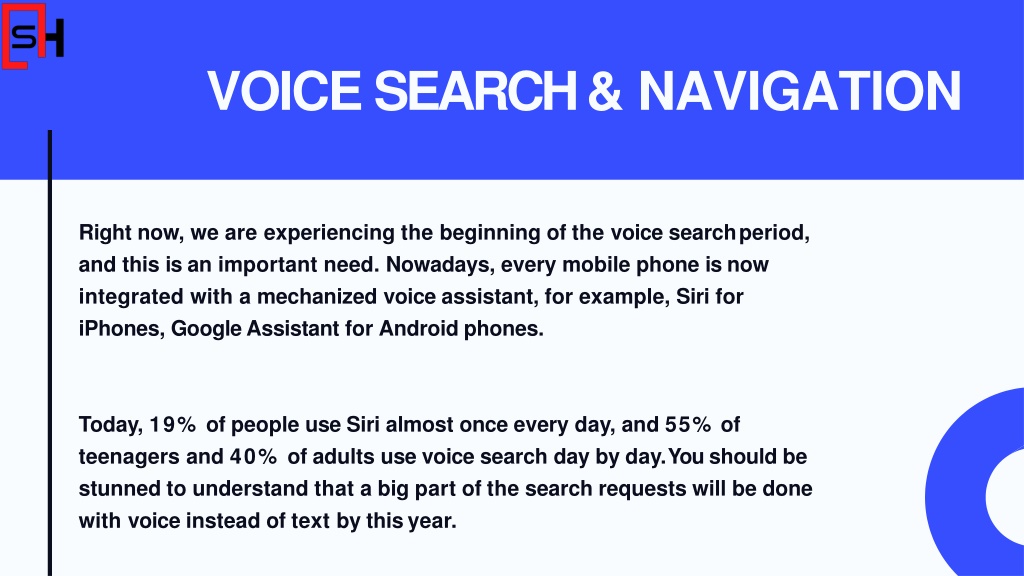 SH

VOICE SEARCH & NAVIGATION

Right now, we are experiencing the beginning of the voice search period, and this is an important need. Nowadays, every mobile phone is now integrated with a mechanized voice assistant, for example, Siri for iPhones, Google Assistant for Android phones.

Today, 19% of people use Siri almost once every day, and 55% of teenagers and 40% of adults use voice search day by day. You should be stunned to understand that a big part of the search requests will be done with voice instead of text by this year.